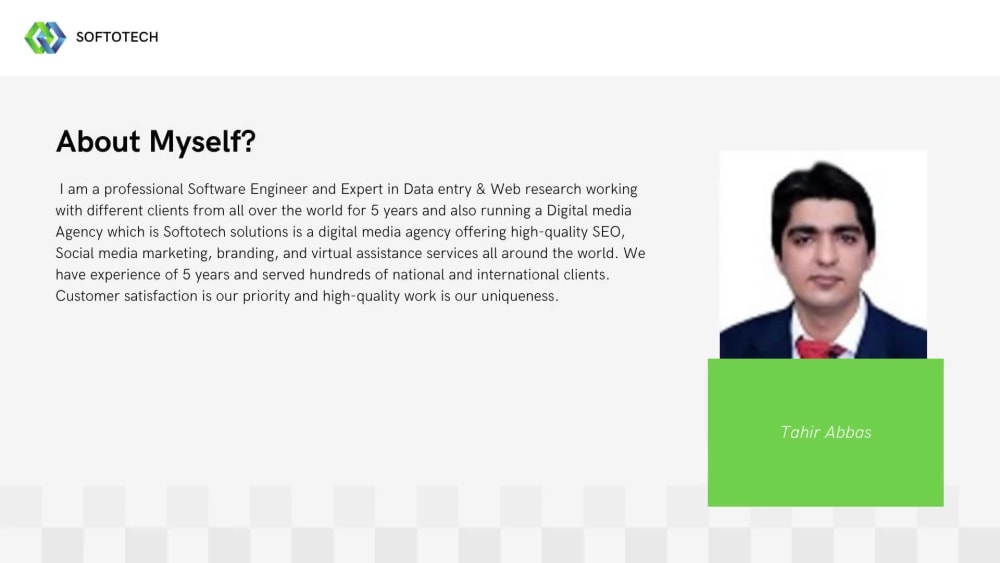 SOFTOTECH

About Myself?

I am a professional Software Engineer and Expert in Data entry & Web research working with different clients from all over the world for 5 years and also running a Digital media Agency which is Softotech solutions is a digital media agency offering high-quality SEO, Social media marketing, branding, and virtual assistance services all around the world. We have experience of 5 years and served hundreds of national and international clients. Customer satisfaction is our priority and high-quality work is our uniqueness.

Tahir Abbas